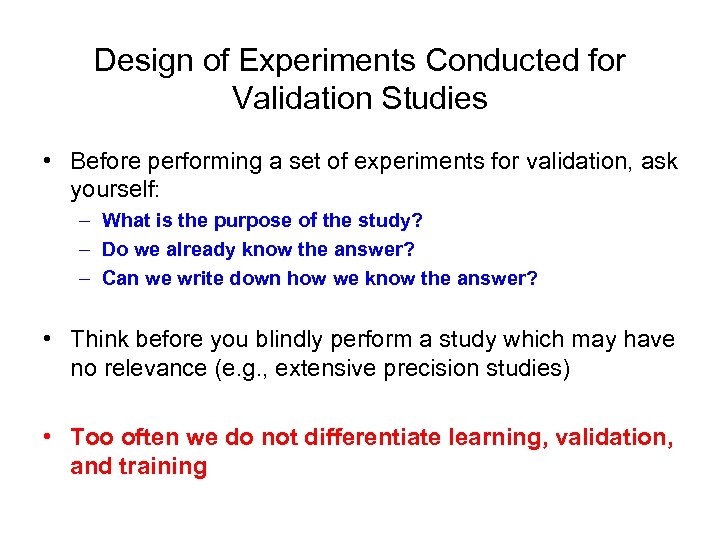 Design of Experiments Conducted for Validation Studies

• Before performing a set of experiments for validation, ask yourself:
– What is the purpose of the study?
– Do we already know the answer?
– Can we write down how we know the answer?

• Think before you blindly perform a study which may have no relevance (e.g., extensive precision studies)

• Too often we do not differentiate learning, validation, and training